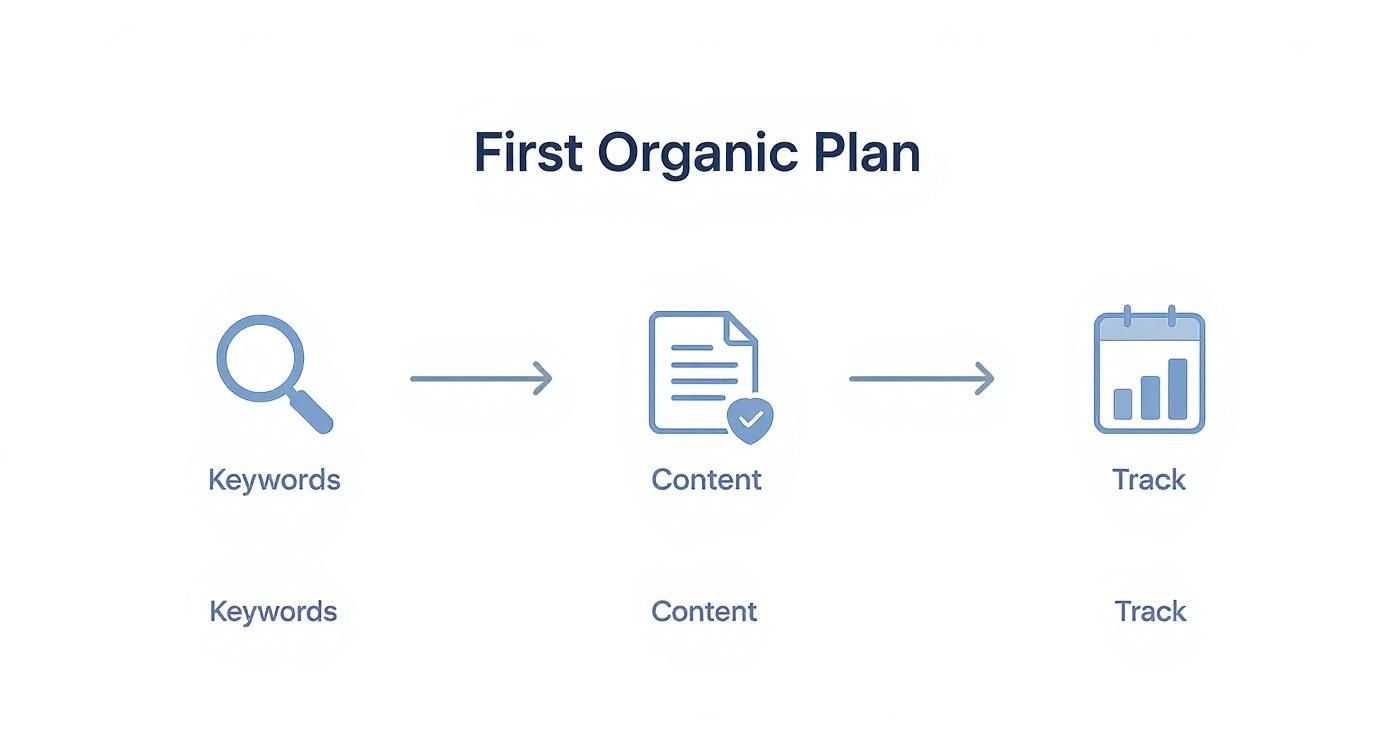 First Organic Plan

Keywords

Content

Track

Keywords

Content

Track